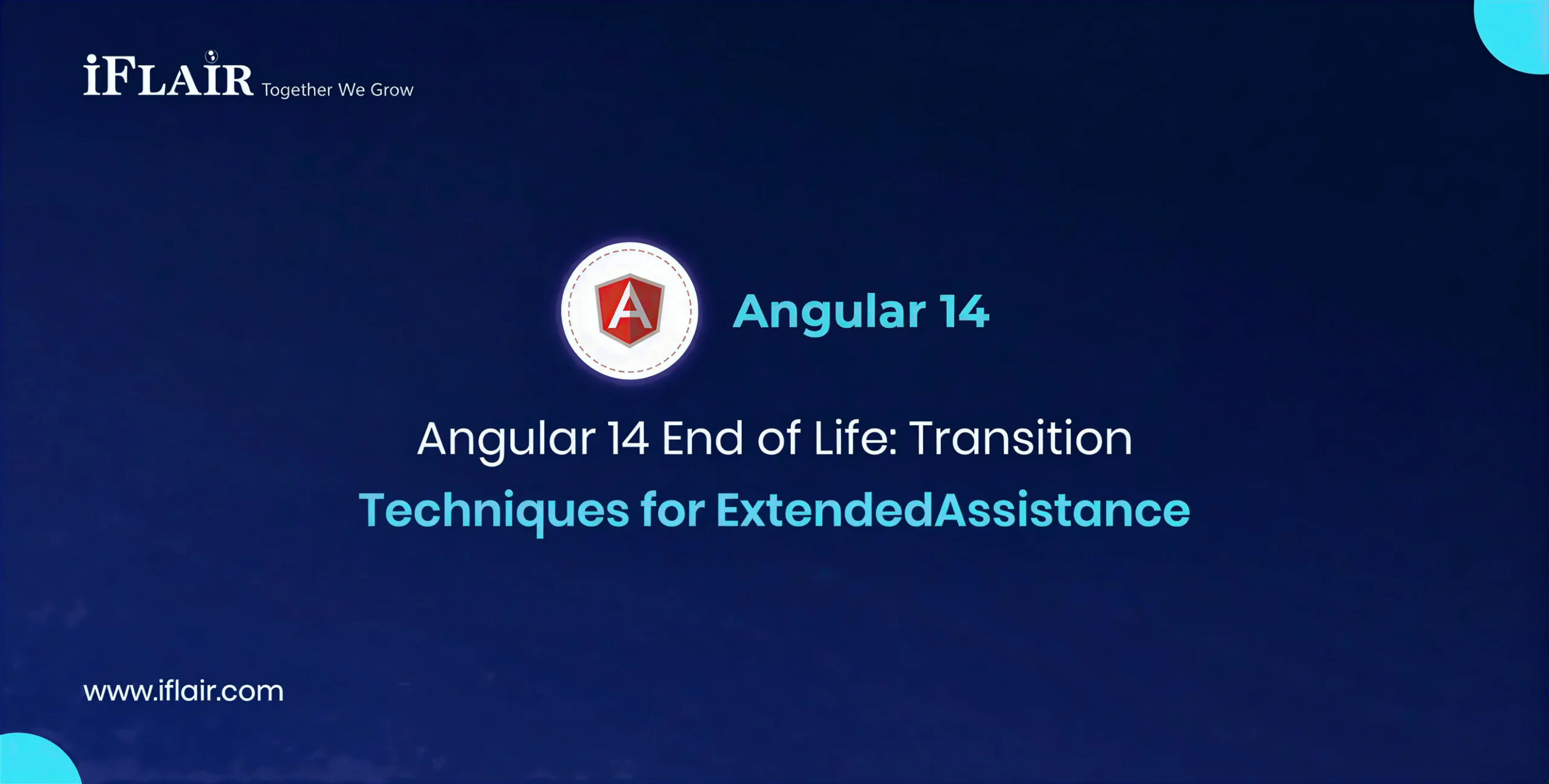 iFLAIR Together We Grow

A

Angular 14

Angular 14 End of Life: Transition Techniques for ExtendedAssistance

www.iflair.com